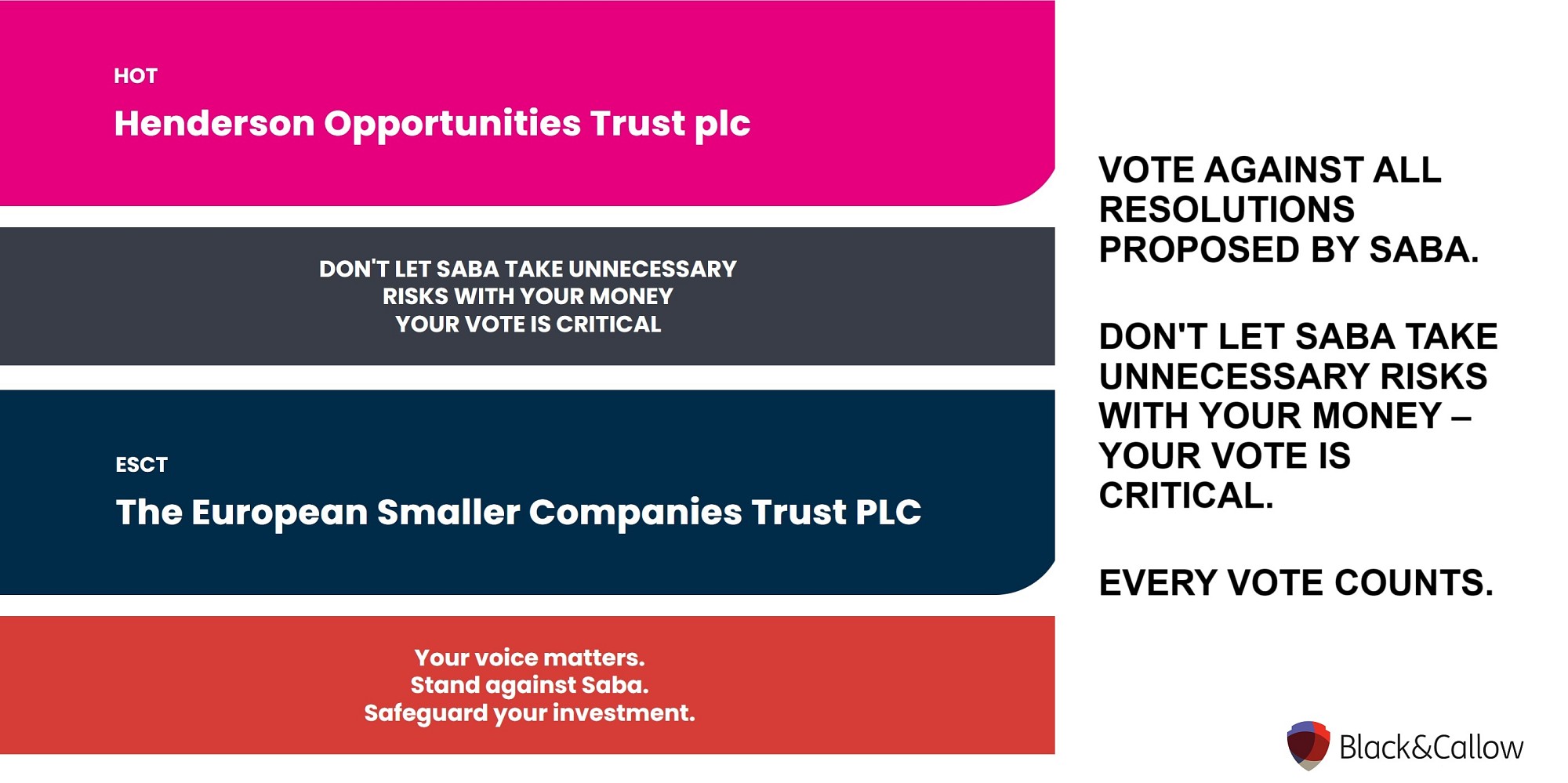 HOT

Henderson Opportunities Trust plc

DON'T LET SABA TAKE UNNECESSARY RISKS WITH YOUR MONEY
YOUR VOTE IS CRITICAL

ESCT

The European Smaller Companies Trust PLC

Your voice matters.
Stand against Saba.
Safeguard your investment.

VOTE AGAINST ALL RESOLUTIONS PROPOSED BY SABA.

DON'T LET SABA TAKE UNNECESSARY RISKS WITH YOUR MONEY – YOUR VOTE IS CRITICAL.

EVERY VOTE COUNTS.

Black&Callow